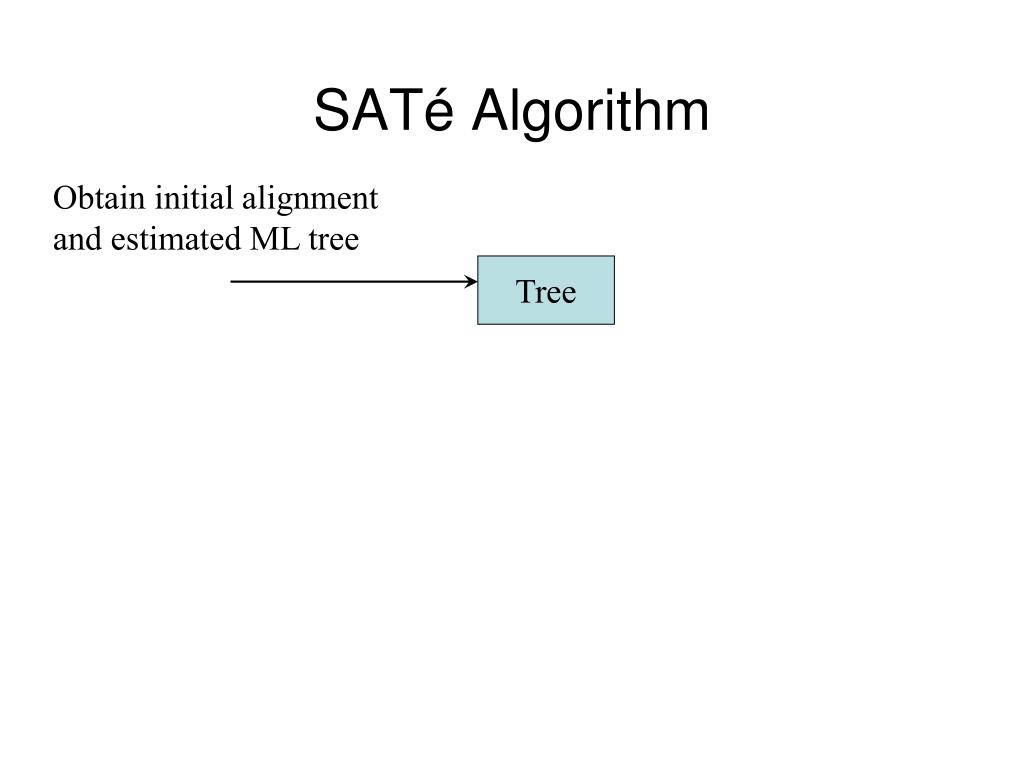 SATé Algorithm

Obtain initial alignment and estimated ML tree

Tree